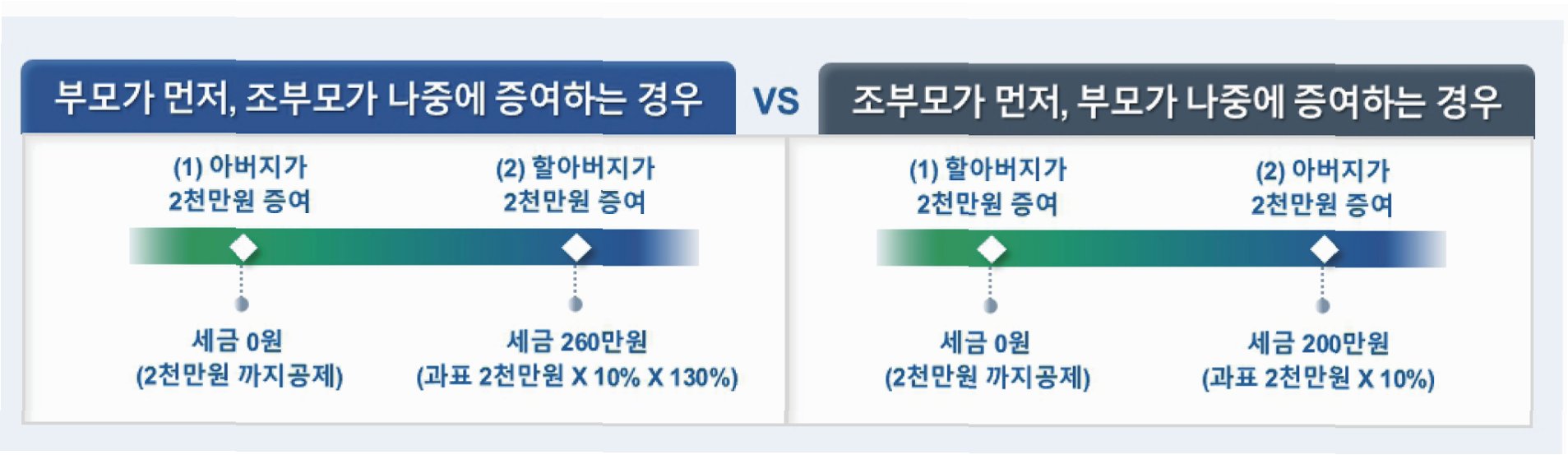 부모가 먼저, 조부모가 나중에 증여하는 경우

VS

조부모가 먼저, 부모가 나중에 증여하는 경우

(1) 아버지가 2천만원 증여

(2) 할아버지가 2천만원 증여

세금 0원 (2천만원 까지공제)

세금 260만원 (과표 2천만원 X 10% X 130%)

(1) 할아버지가 2천만원 증여

(2) 아버지가 2천만원 증여

세금 0원 (2천만원 까지공제)

세금 200만원 (과표 2천만원 X 10%)